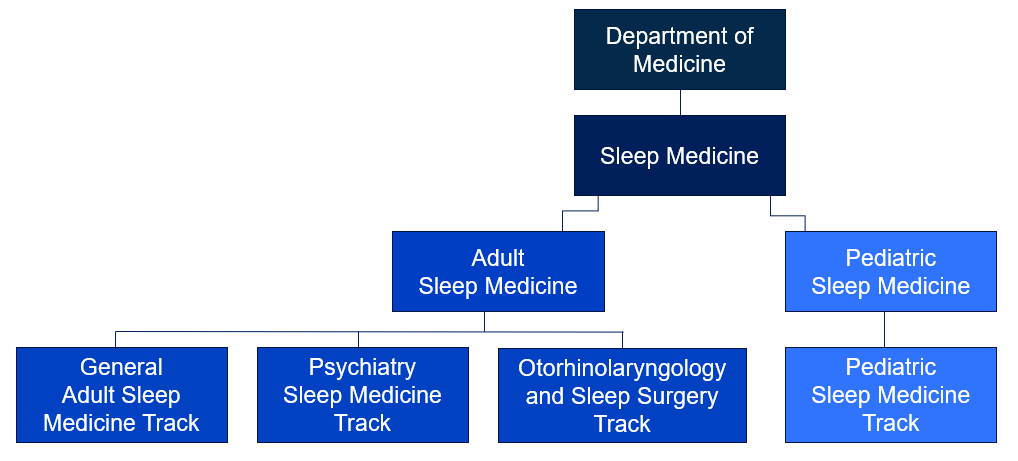 Department of Medicine

Sleep Medicine

Adult Sleep Medicine

Pediatric Sleep Medicine

General Adult Sleep Medicine Track

Psychiatry Sleep Medicine Track

Otorhinolaryngology and Sleep Surgery Track

Pediatric Sleep Medicine Track